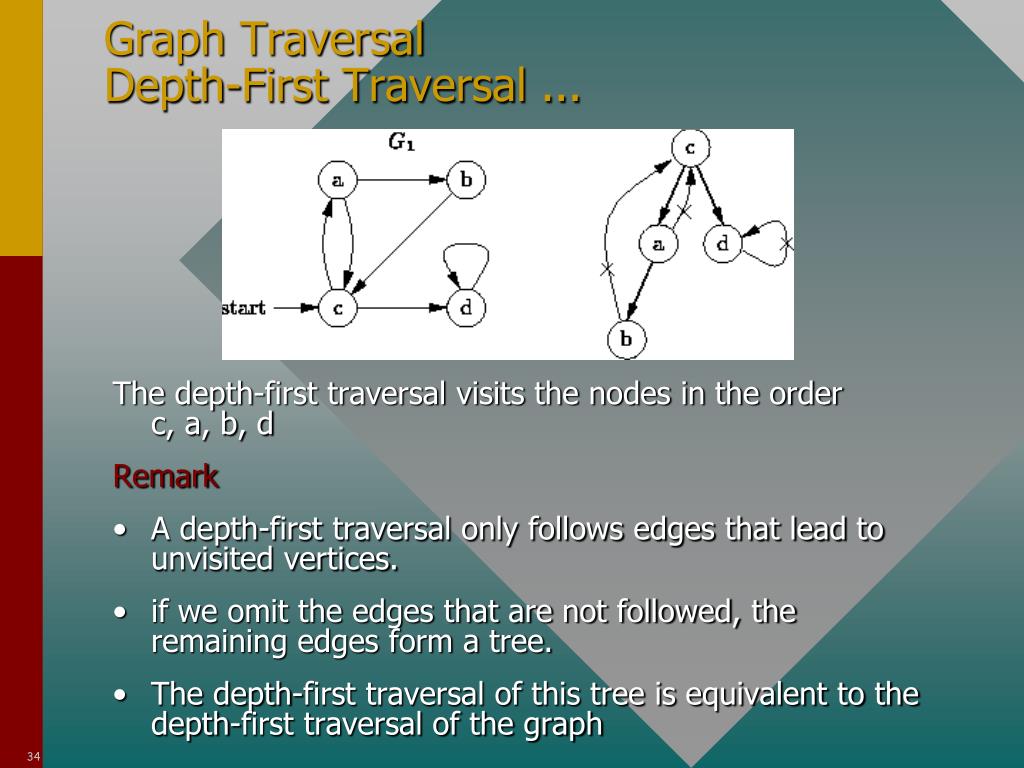 Graph Traversal
Depth-First Traversal ...

$G_1$

a b start c d

c a d b

The depth-first traversal visits the nodes in the order c, a, b, d

Remark

• A depth-first traversal only follows edges that lead to unvisited vertices.

• if we omit the edges that are not followed, the remaining edges form a tree.

• The depth-first traversal of this tree is equivalent to the depth-first traversal of the graph

34